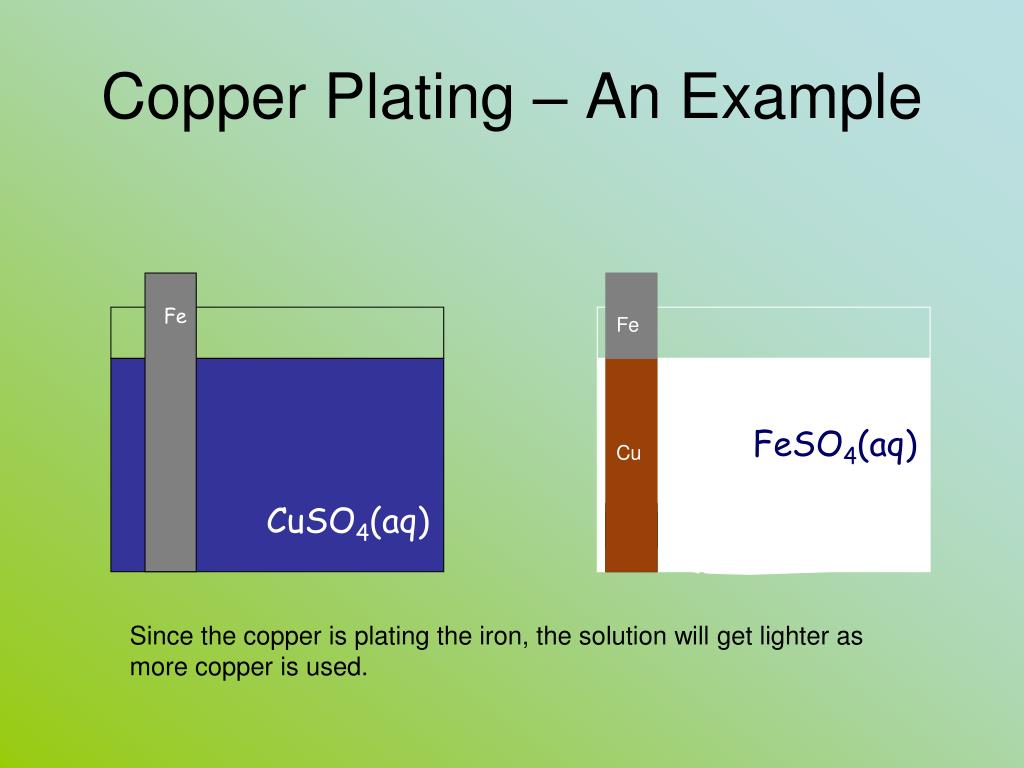 Copper Plating – An Example

Fe

$CuSO_4(aq)$

Fe

Cu

$FeSO_4(aq)$

Since the copper is plating the iron, the solution will get lighter as more copper is used.